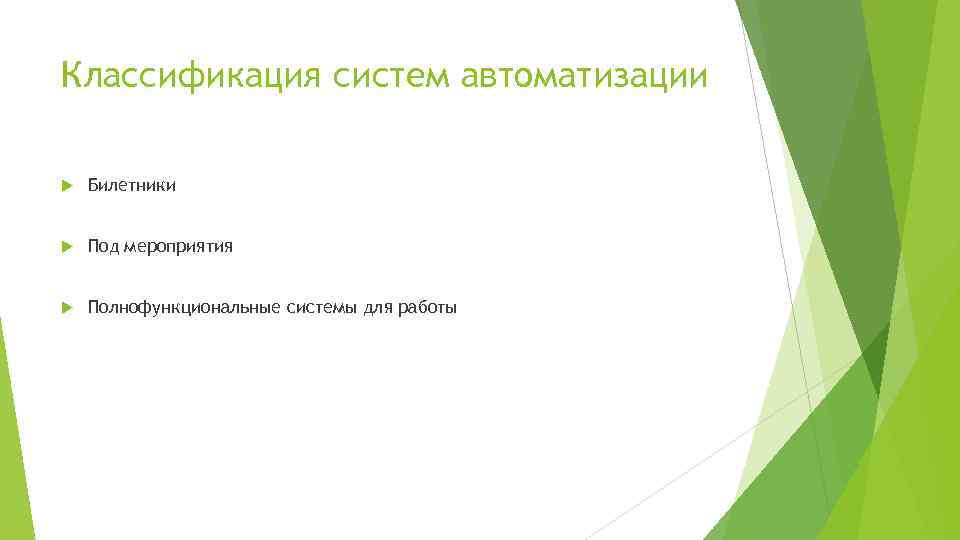 Классификация систем автоматизации

Билетники

Под мероприятия

Полнофункциональные системы для работы